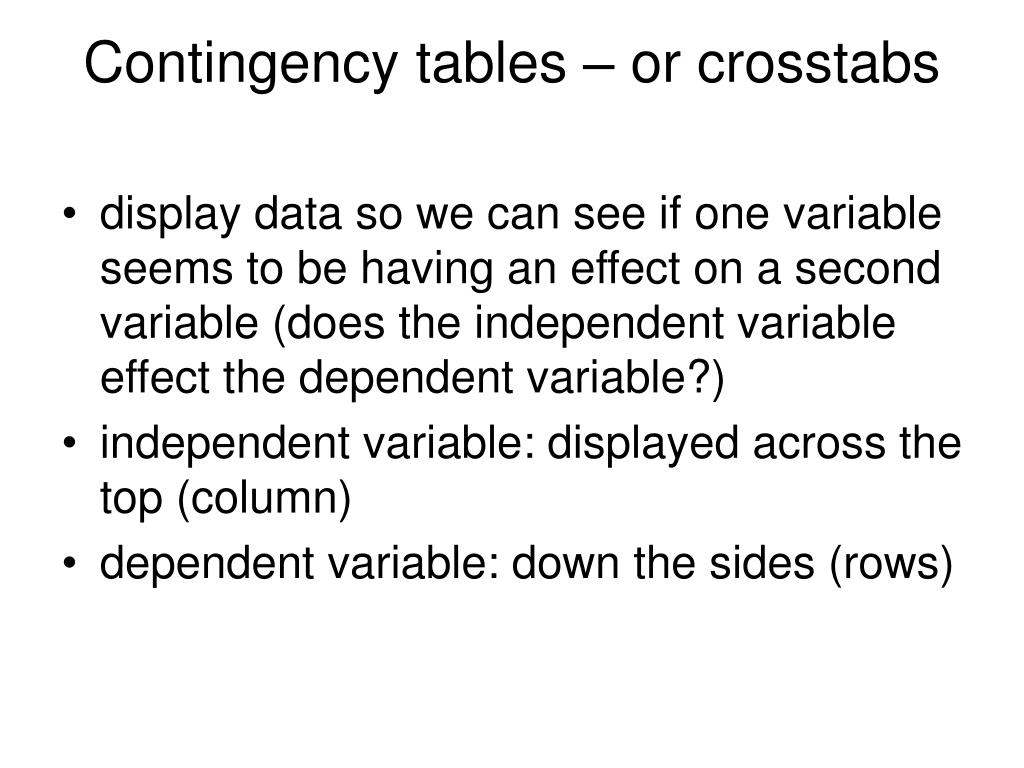 Contingency tables – or crosstabs

• display data so we can see if one variable seems to be having an effect on a second variable (does the independent variable effect the dependent variable?)
• independent variable: displayed across the top (column)
• dependent variable: down the sides (rows)